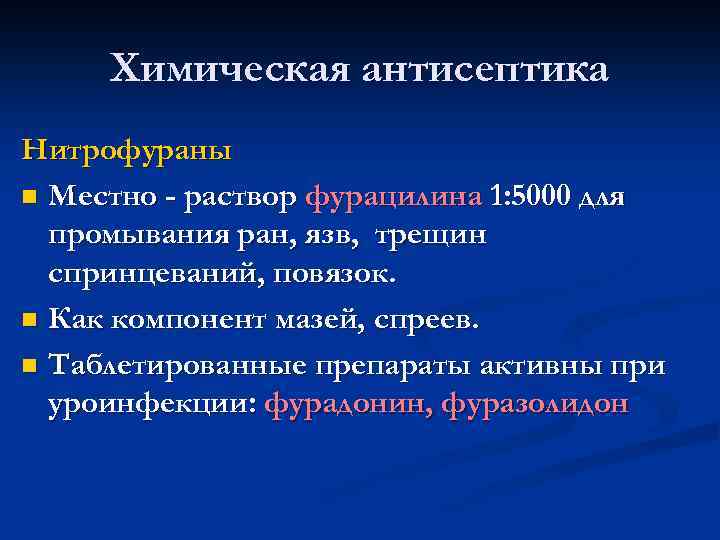 Химическая антисептика

Нитрофураны

Местно - раствор фурацилина 1:5000 для промывания ран, язв, трещин спринцеваний, повязок.

Как компонент мазей, спреев.

Таблетированные препараты активны при уроинфекции: фурадонин, фуразолидон